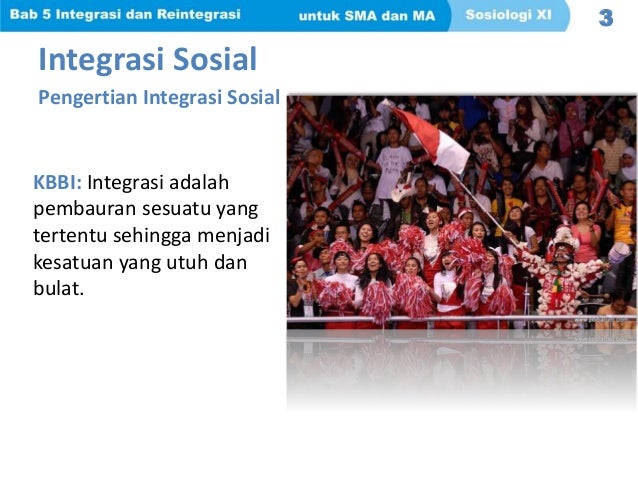 Bab 5 Integrasi dan Reintegrasi untuk SMA dan MA Sosiologi XI 3

Integrasi Sosial

Pengertian Integrasi Sosial

KBBI: Integrasi adalah pembauran sesuatu yang tertentu sehingga menjadi kesatuan yang utuh dan bulat.